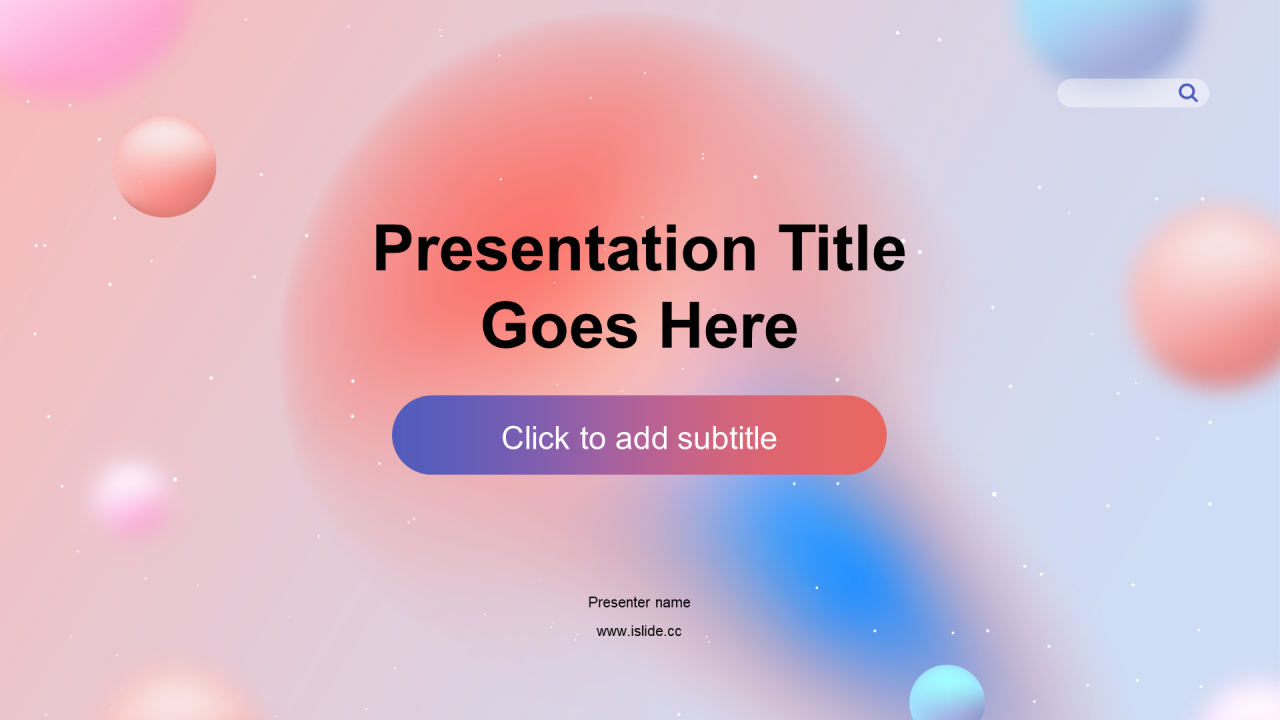 Presentation Title Goes Here

Click to add subtitle

Presenter name

www.islide.cc